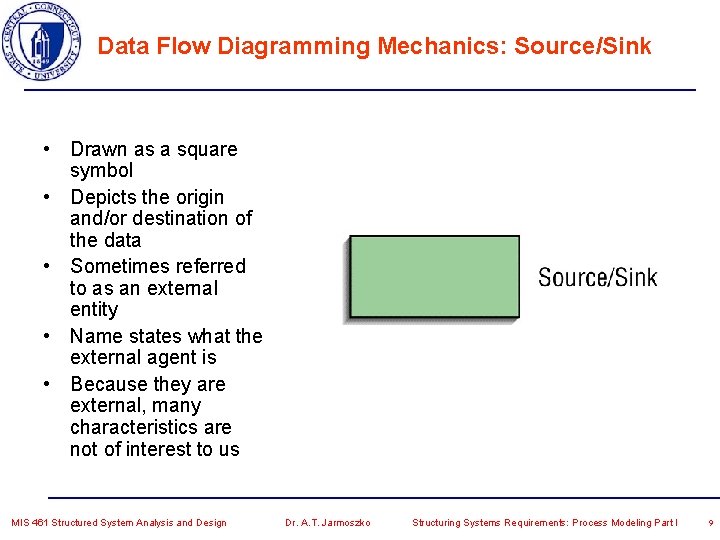 CENTRAL CONNECTICUT STATE UNIVERSITY 1849

Data Flow Diagramming Mechanics: Source/Sink

• Drawn as a square symbol
• Depicts the origin and/or destination of the data
• Sometimes referred to as an external entity
• Name states what the external agent is
• Because they are external, many characteristics are not of interest to us

Source/Sink

MIS 461 Structured System Analysis and Design Dr. A.T. Jarmoszko Structuring Systems Requirements: Process Modeling Part I 9